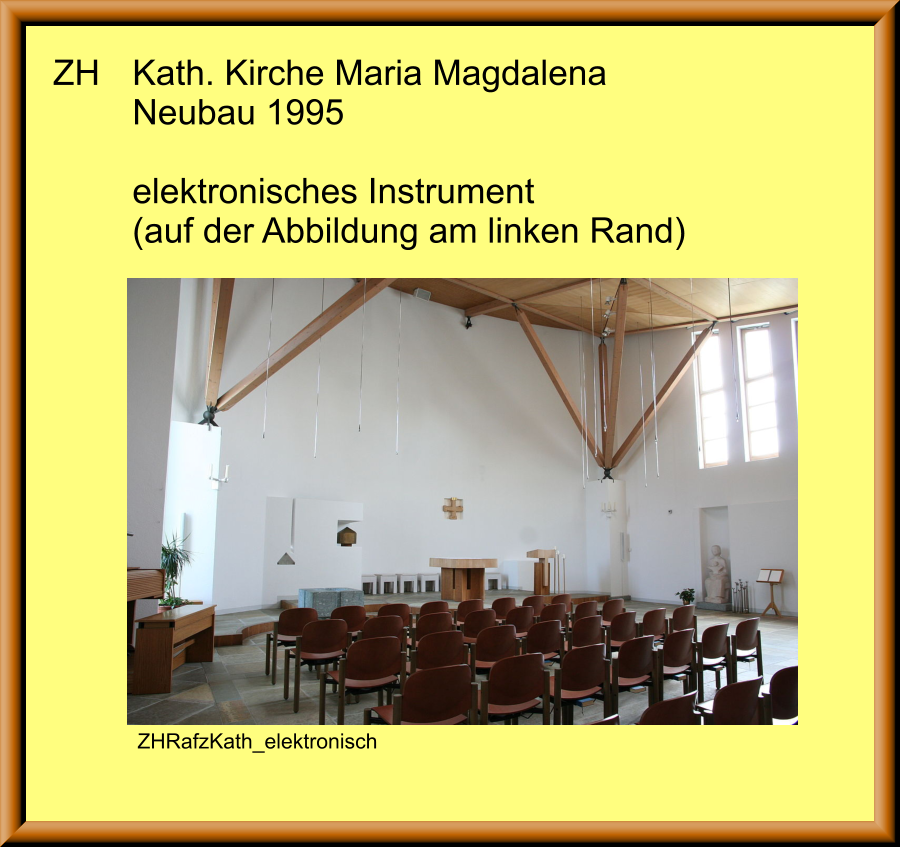 ZH Kath. Kirche Maria Magdalena
Neubau 1995

elektronisches Instrument
(auf der Abbildung am linken Rand)

ZHRafzKath_elektronisch